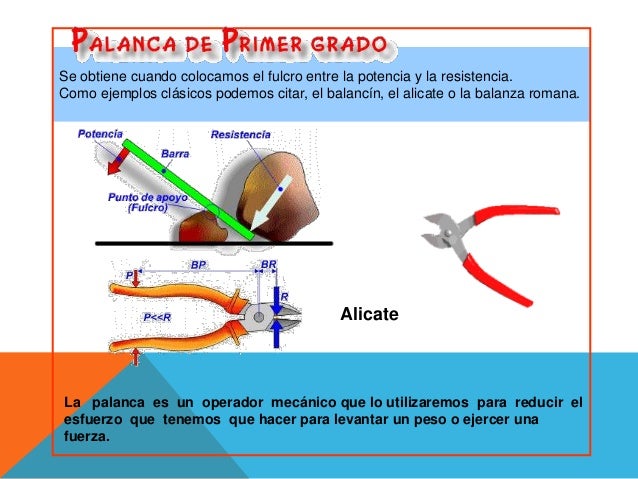 PALANCA DE PRIMER GRADO

Se obtiene cuando colocamos el fulcro entre la potencia y la resistencia. Como ejemplos clásicos podemos citar, el balancín, el alicate o la balanza romana.

Potencia
Barra
Resistencia
Punto de apoyo (Fulcro)

P
BP
BR
R
P<<R

Alicate

La palanca es un operador mecánico que lo utilizaremos para reducir el esfuerzo que tenemos que hacer para levantar un peso o ejercer una fuerza.